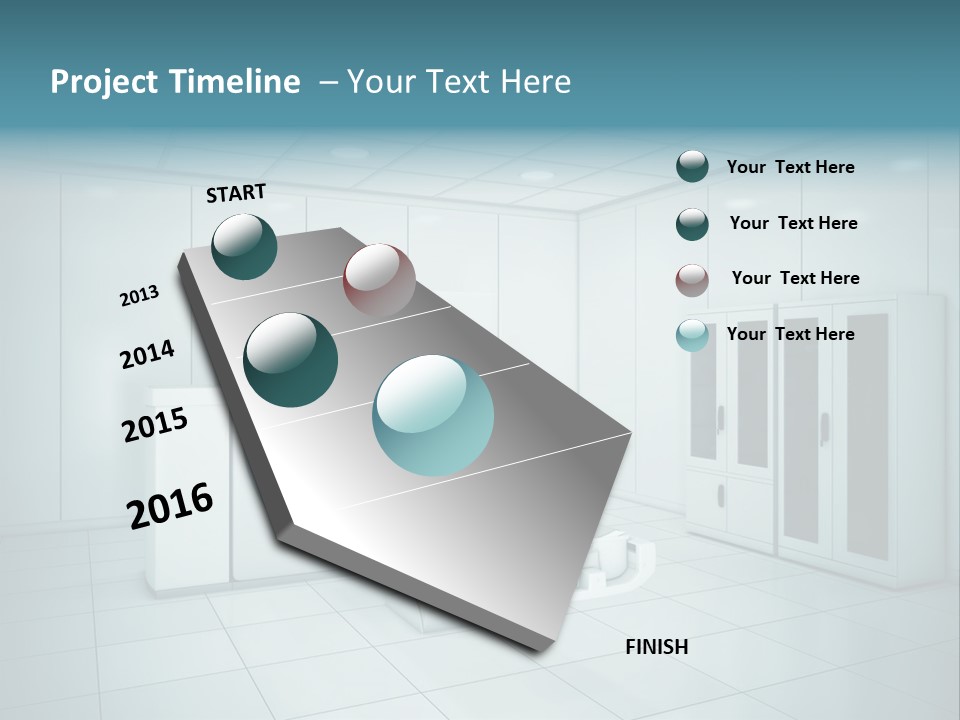 Project Timeline – Your Text Here

START

2013

2014

2015

2016

FINISH

Your Text Here

Your Text Here

Your Text Here

Your Text Here